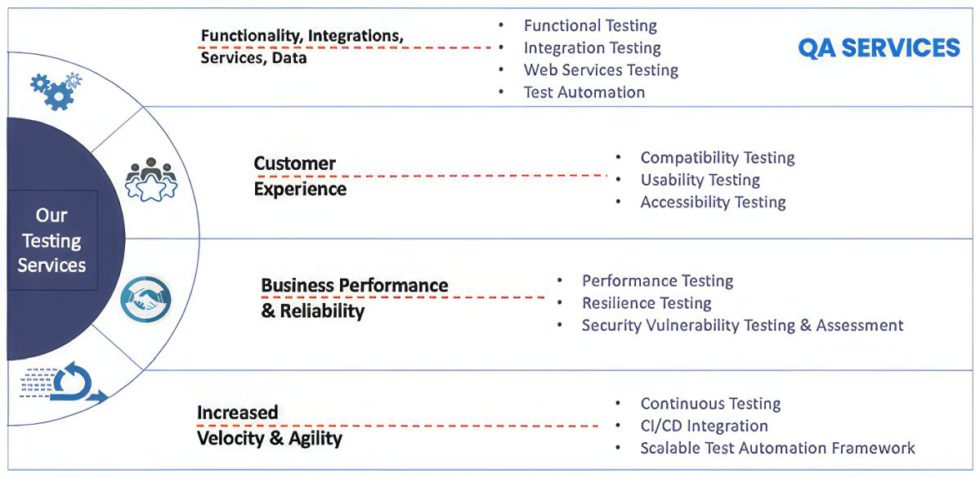 QA SERVICES

Our Testing Services

Functionality, Integrations, Services, Data

- Functional Testing
- Integration Testing
- Web Services Testing
- Test Automation

Customer Experience

- Compatibility Testing
- Usability Testing
- Accessibility Testing

Business Performance & Reliability

- Performance Testing
- Resilience Testing
- Security Vulnerability Testing & Assessment

Increased Velocity & Agility

- Continuous Testing
- CI/CD Integration
- Scalable Test Automation Framework